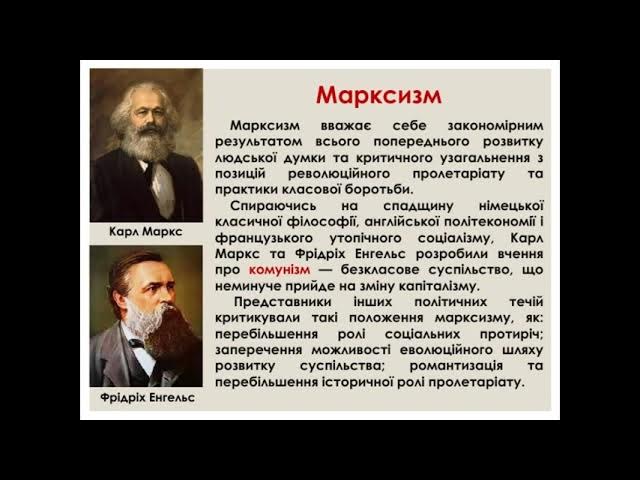 Марксизм

Марксизм вважає себе закономірним результатом всього попереднього розвитку людської думки та критичного узагальнення з позицій революційного пролетаріату та практики класової боротьби.

Спираючись на спадщину німецької класичної філософії, англійської політекономії і французького утопічного соціалізму, Карл Маркс та Фрідріх Енгельс розробили вчення про комунізм — безкласове суспільство, що неминуче прийде на зміну капіталізму.

Представники інших політичних течій критикували такі положення марксизму, як: перебільшення ролі соціальних протиріч; заперечення можливості еволюційного шляху розвитку суспільства; романтизація та перебільшення історичної ролі пролетаріату.

Карл Маркс

Фрідріх Енгельс